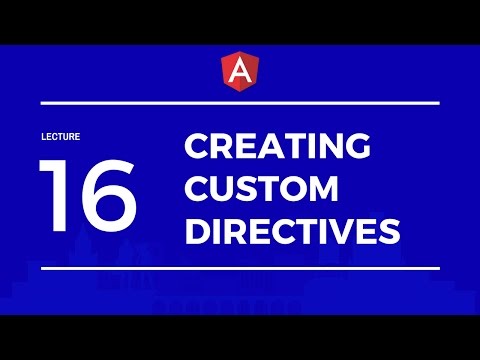 A

LECTURE
16

CREATING CUSTOM DIRECTIVES